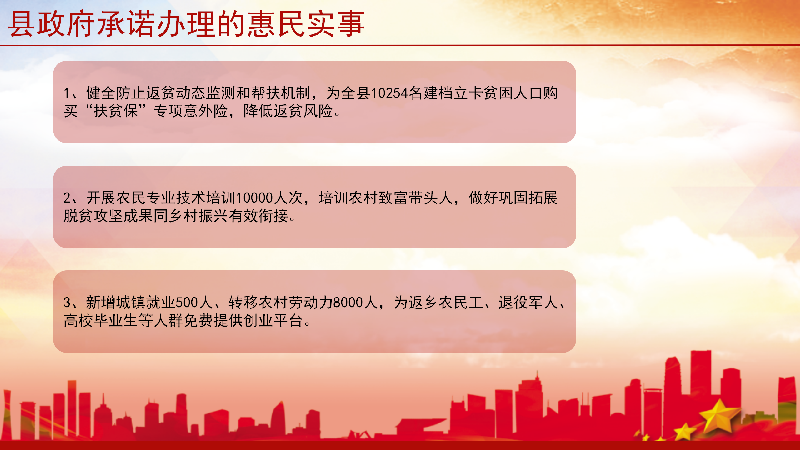 县政府承诺办理的惠民实事

1、健全防止返贫动态监测和帮扶机制，为全县10254名建档立卡贫困人口购买“扶贫保”专项意外险，降低返贫风险。

2、开展农民专业技术培训10000人次，培训农村致富带头人，做好巩固拓展脱贫攻坚成果同乡村振兴有效衔接。

3、新增城镇就业500人、转移农村劳动力8000人，为返乡农民工、退役军人、高校毕业生等人群免费提供创业平台。